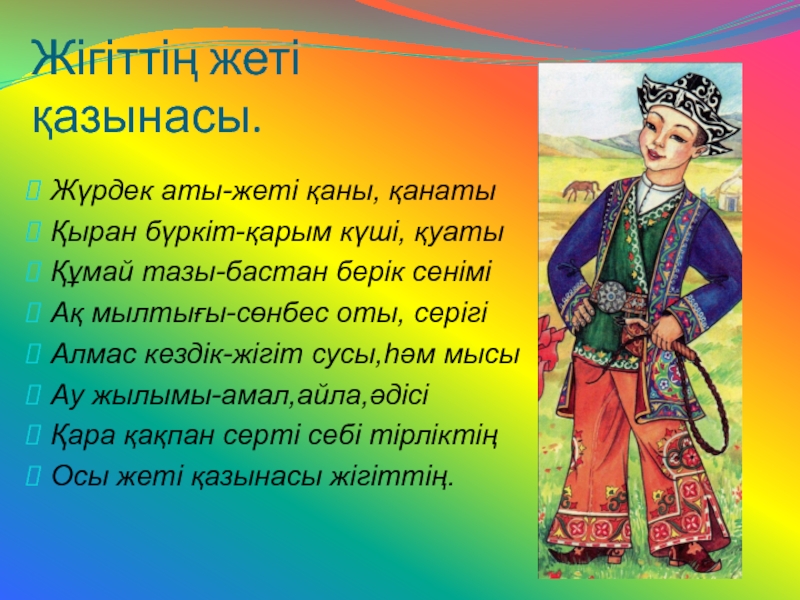 Жігіттің жеті қазынасы.

Жүрдек аты-жеті қаны, қанаты
Қыран бүркіт-қарым күші, қуаты
Құмай тазы-бастан берік сенімі
Ақ мылтығы-сөнбес оты, серігі
Алмас кездік-жігіт сусы,һәм мысы
Ау жылымы-амал,айла,әдісі
Қара қақпан серті себі тірліктің
Осы жеті қазынасы жігіттің.